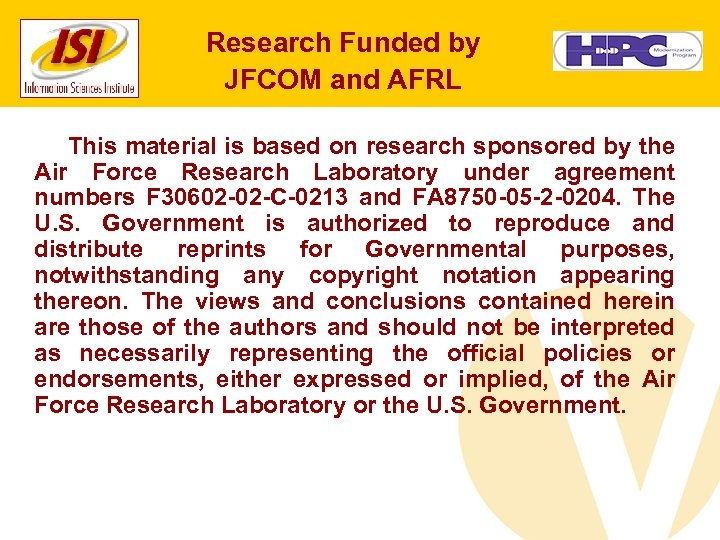 ISI
Information Sciences Institute

Research Funded by JFCOM and AFRL

DoD HPC Modernization Program

This material is based on research sponsored by the Air Force Research Laboratory under agreement numbers F30602-02-C-0213 and FA8750-05-2-0204. The U.S. Government is authorized to reproduce and distribute reprints for Governmental purposes, notwithstanding any copyright notation appearing thereon. The views and conclusions contained herein are those of the authors and should not be interpreted as necessarily representing the official policies or endorsements, either expressed or implied, of the Air Force Research Laboratory or the U.S. Government.